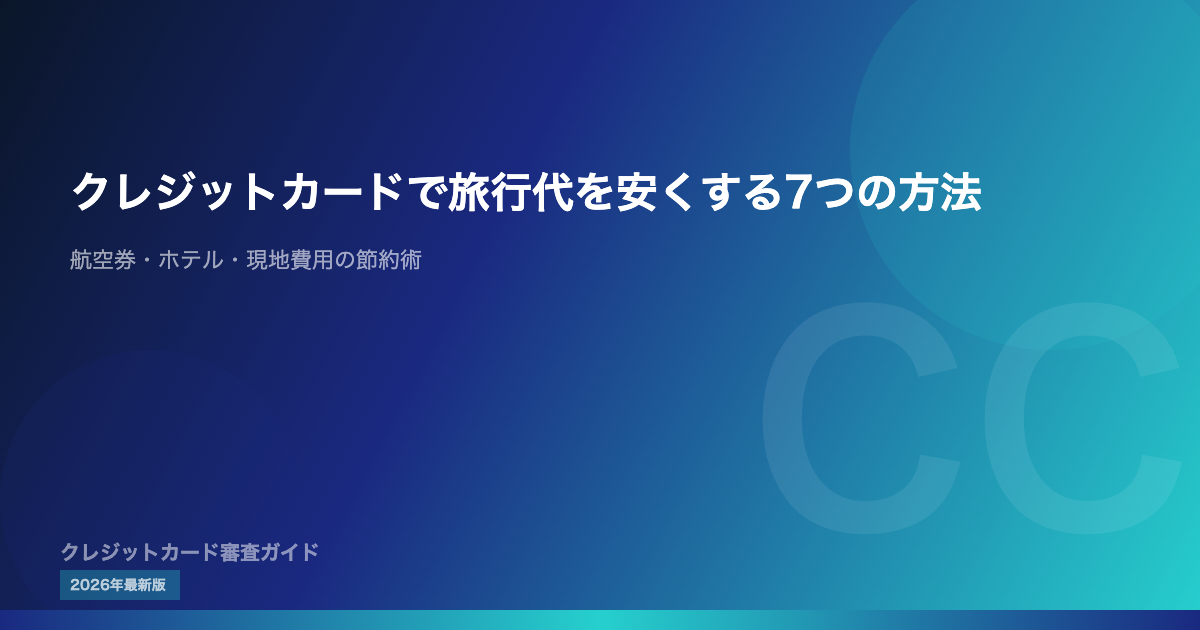 クレジットカードで旅行代を安くする7つの方法

航空券・ホテル・現地費用の節約術

CC

クレジットカード審査ガイド

2026年最新版